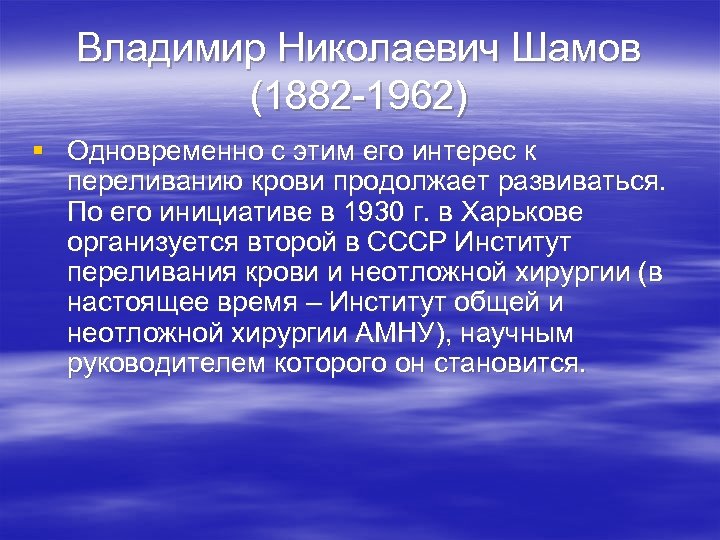 Владимир Николаевич Шамов (1882-1962)

Одновременно с этим его интерес к переливанию крови продолжает развиваться. По его инициативе в 1930 г. в Харькове организуется второй в СССР Институт переливания крови и неотложной хирургии (в настоящее время – Институт общей и неотложной хирургии АМНУ), научным руководителем которого он становится.